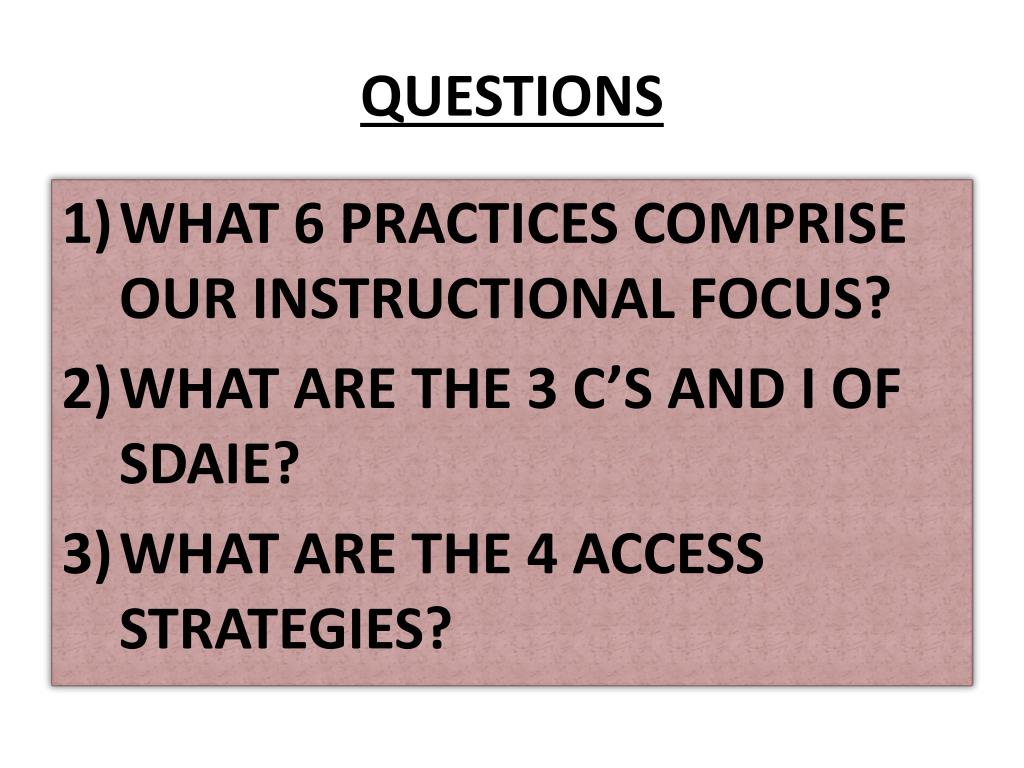 QUESTIONS

1) WHAT 6 PRACTICES COMPRISE OUR INSTRUCTIONAL FOCUS?

2) WHAT ARE THE 3 C'S AND I OF SDAIE?

3) WHAT ARE THE 4 ACCESS STRATEGIES?